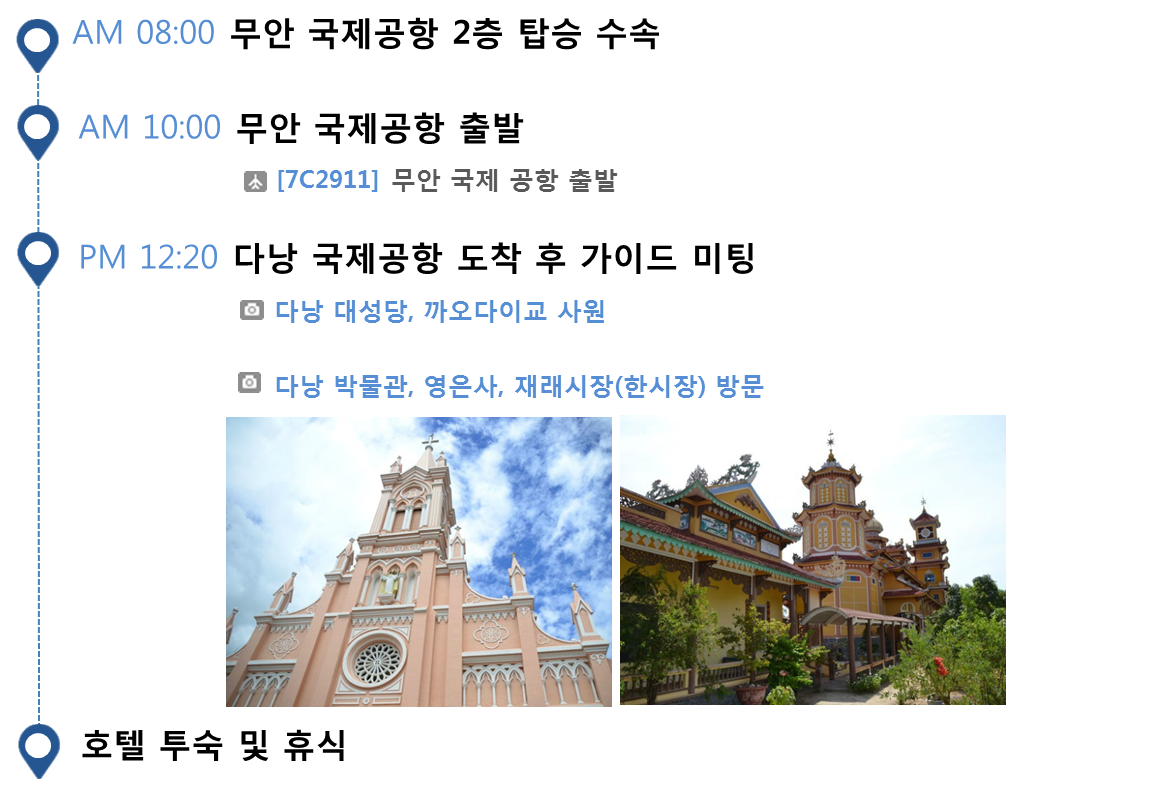 AM 08:00 무안 국제공항 2층 탑승 수속

AM 10:00 무안 국제공항 출발

[7C2911] 무안 국제 공항 출발

PM 12:20 다낭 국제공항 도착 후 가이드 미팅

다낭 대성당, 까오다이교 사원

다낭 박물관, 영은사, 재래시장(한시장) 방문

호텔 투숙 및 휴식